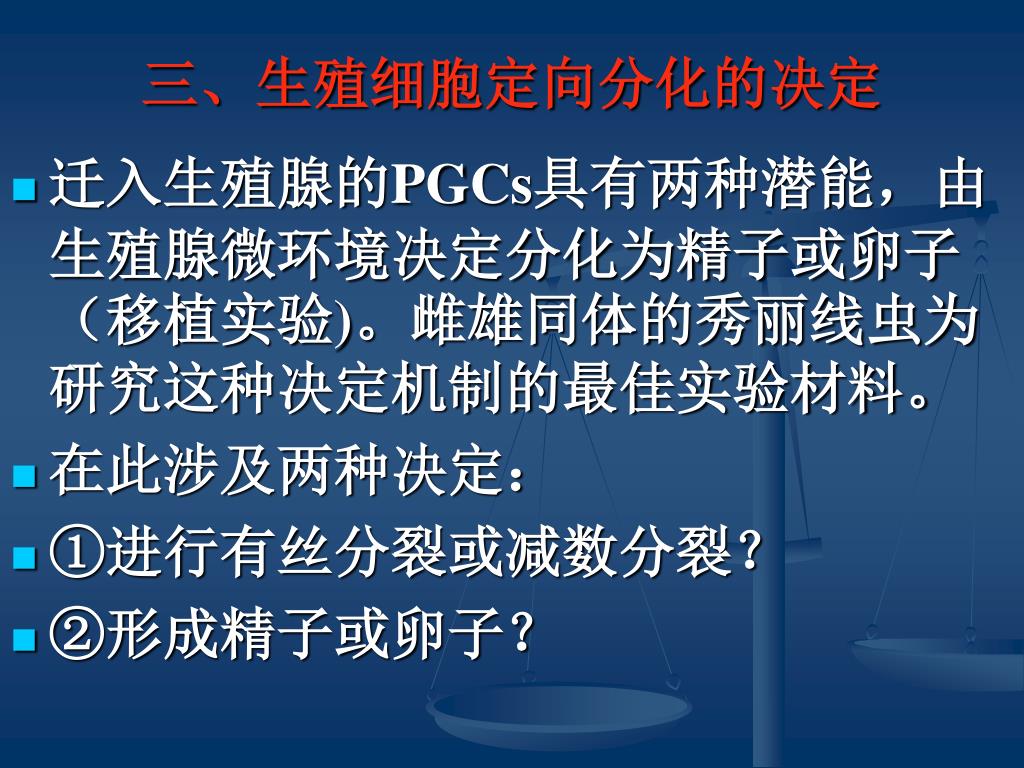 三、生殖细胞定向分化的决定

迁入生殖腺的PGCs具有两种潜能，由生殖腺微环境决定分化为精子或卵子（移植实验)。雌雄同体的秀丽线虫为研究这种决定机制的最佳实验材料。

在此涉及两种决定：

①进行有丝分裂或减数分裂？

②形成精子或卵子？